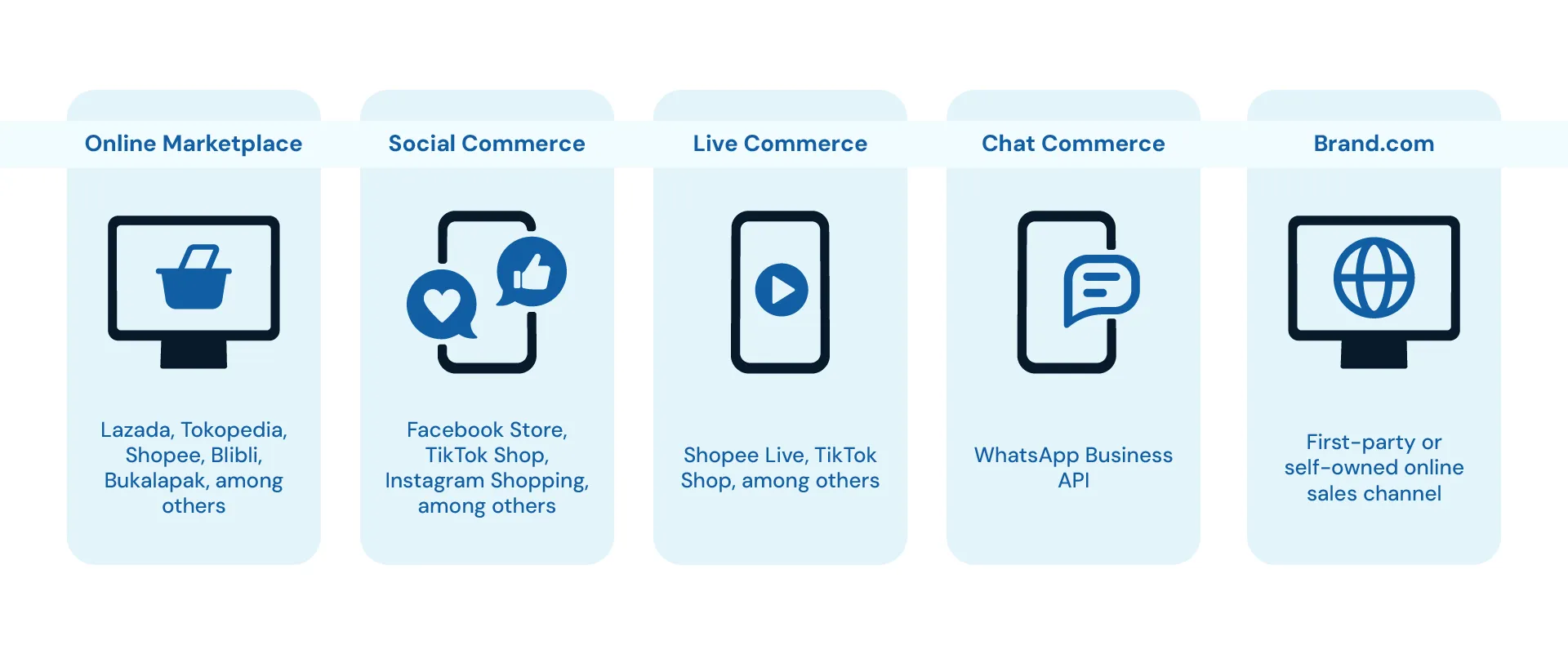 Online Marketplace

Lazada, Tokopedia, Shopee, Blibli, Bukalapak, among others

Social Commerce

Facebook Store, TikTok Shop, Instagram Shopping, among others

Live Commerce

Shopee Live, TikTok Shop, among others

Chat Commerce

WhatsApp Business API

Brand.com

First-party or self-owned online sales channel